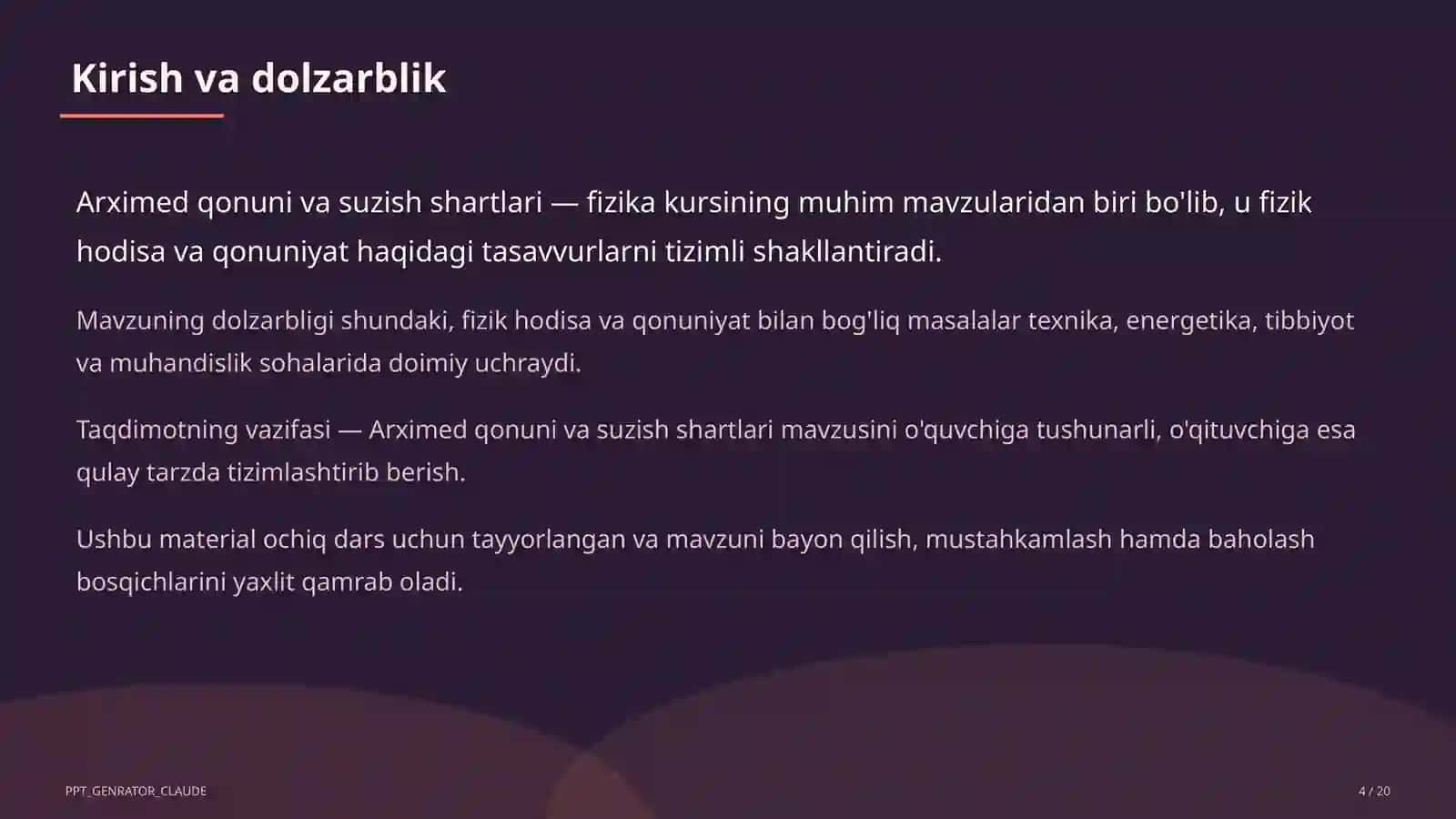 Kirish va dolzarblik

Arximed qonuni va suzish shartlari — fizika kursining muhim mavzularidan biri bo'lib, u fizik hodisa va qonuniyat haqidagi tasavvurlarni tizimli shakllantiradi.

Mavzuning dolzarbligi shundaki, fizik hodisa va qonuniyat bilan bog'liq masalalar texnika, energetika, tibbiyot va muhandislik sohalarida doimiy uchraydi.

Taqdimotning vazifasi — Arximed qonuni va suzish shartlari mavzusini o'quvchiga tushunarli, o'qituvchiga esa qulay tarzda tizimlashtirib berish.

Ushbu material ochiq dars uchun tayyorlangan va mavzuni bayon qilish, mustahkamlash hamda baholash bosqichlarini yaxlit qamrab oladi.

PPT_GENRATOR_CLAUDE

4 / 20